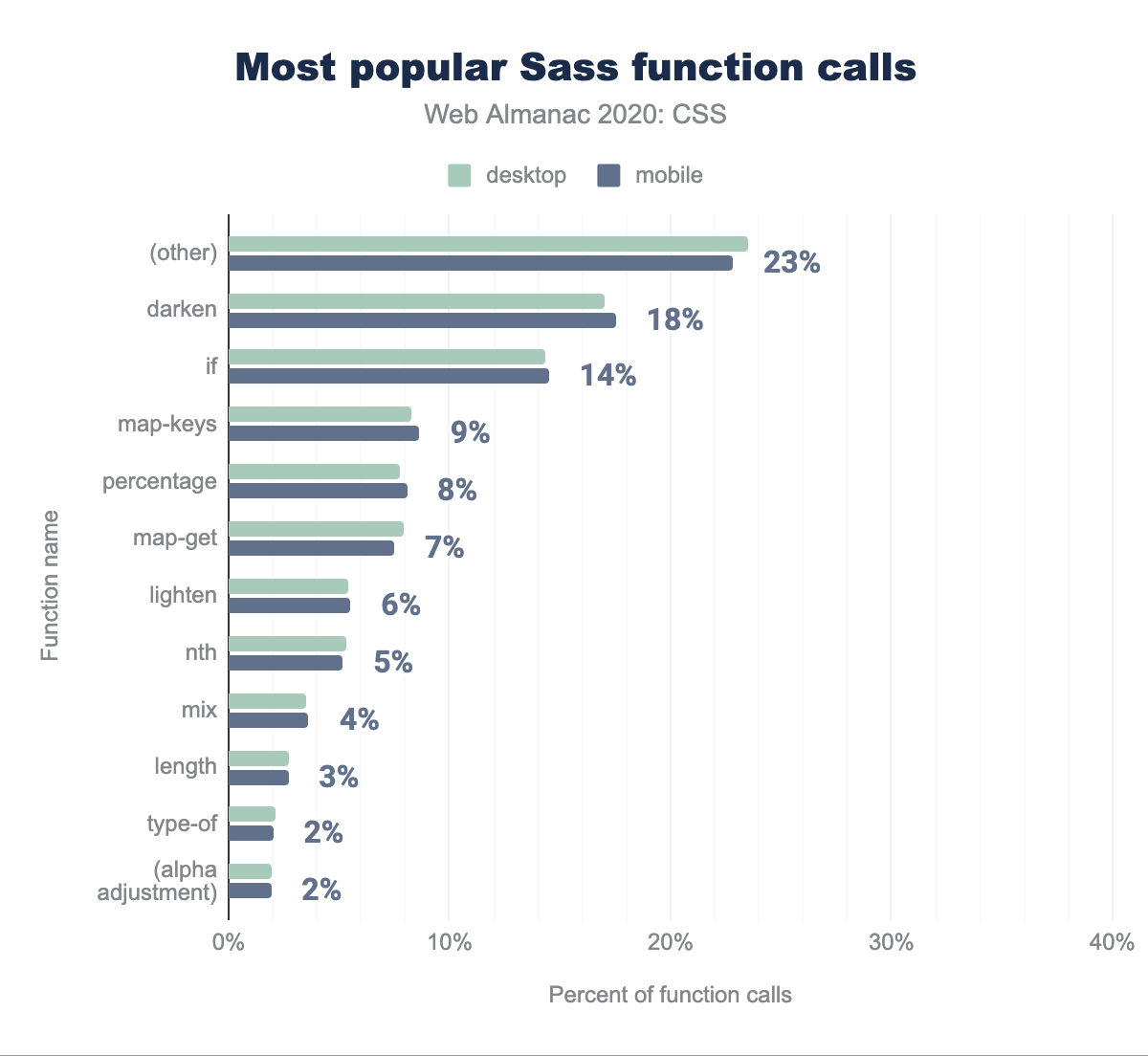 Most popular Sass function calls
Web Almanac 2020: CSS

desktop mobile

Function name

(other) 23%
darken 18%
if 14%
map-keys 9%
percentage 8%
map-get 7%
lighten 6%
nth 5%
mix 4%
length 3%
type-of 2%
(alpha adjustment) 2%

0% 10% 20% 30% 40%

Percent of function calls